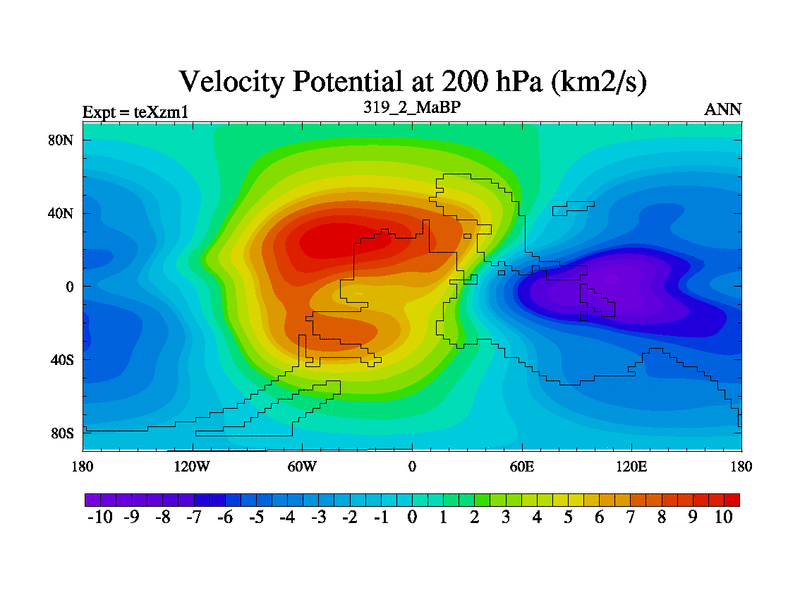 Velocity Potential at 200 hPa (km2/s)

Expt = teXzm1

319_2_MaBP

ANN

80N
40N
0
40S
80S

180 120W 60W 0 60E 120E 180

-10 -9 -8 -7 -6 -5 -4 -3 -2 -1 0 1 2 3 4 5 6 7 8 9 10